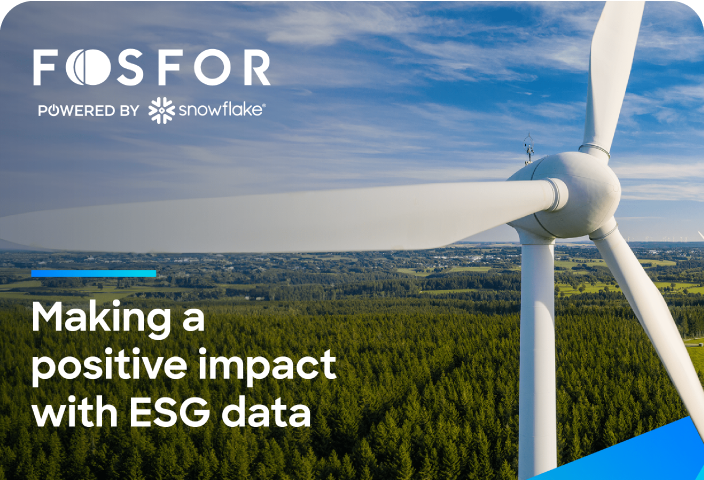 FOSFOR
POWERED BY snowflake®

Making a positive impact with ESG data